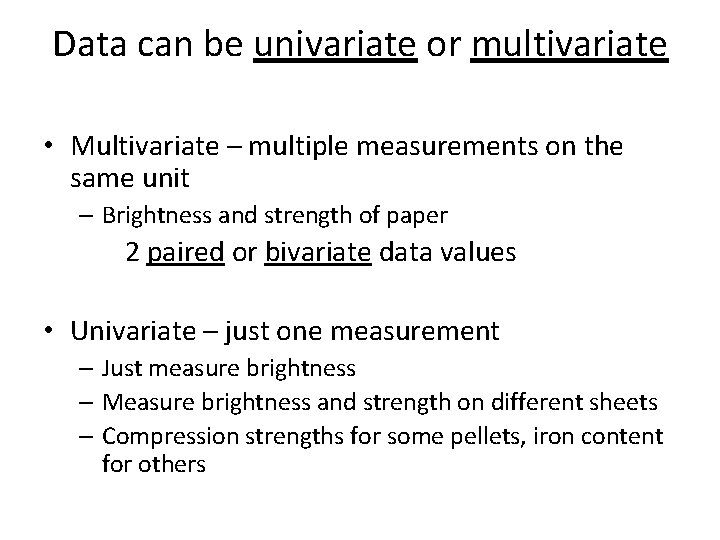 Data can be univariate or multivariate

• Multivariate – multiple measurements on the same unit
  – Brightness and strength of paper
    2 paired or bivariate data values

• Univariate – just one measurement
  – Just measure brightness
  – Measure brightness and strength on different sheets
  – Compression strengths for some pellets, iron content for others